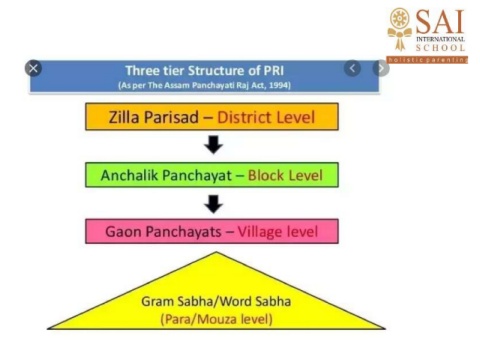 SAI INTERNATIONAL SCHOOL
holistic parenting

Three tier Structure of PRI
(As per The Assam Panchayati Raj Act, 1994)

Zilla Parisad – District Level

Anchalik Panchayat – Block Level

Gaon Panchayats – Village level

Gram Sabha/Word Sabha
(Para/Mouza level)